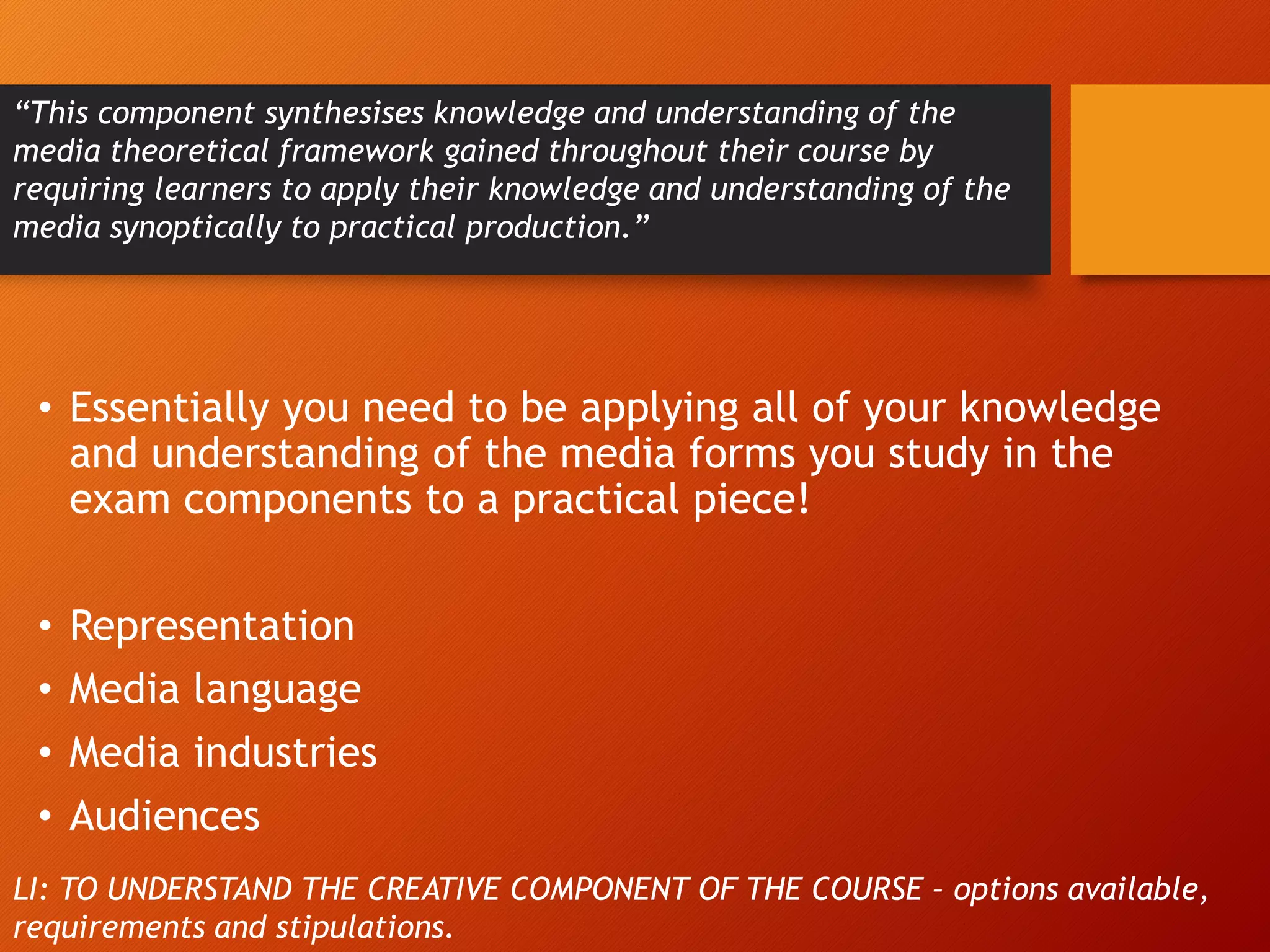 “This component synthesises knowledge and understanding of the media theoretical framework gained throughout their course by requiring learners to apply their knowledge and understanding of the media synoptically to practical production.”

• Essentially you need to be applying all of your knowledge and understanding of the media forms you study in the exam components to a practical piece!

• Representation
• Media language
• Media industries
• Audiences

LI: TO UNDERSTAND THE CREATIVE COMPONENT OF THE COURSE – options available, requirements and stipulations.